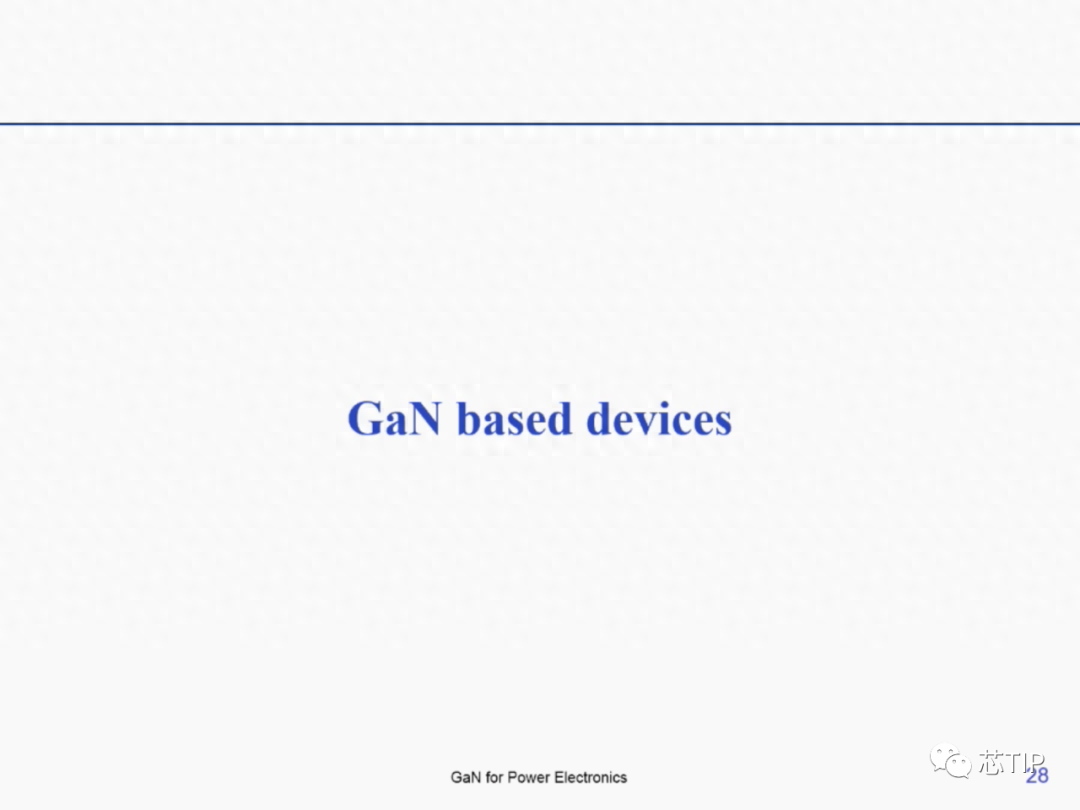 GaN based devices

GaN for Power Electronics

芯TIP

28